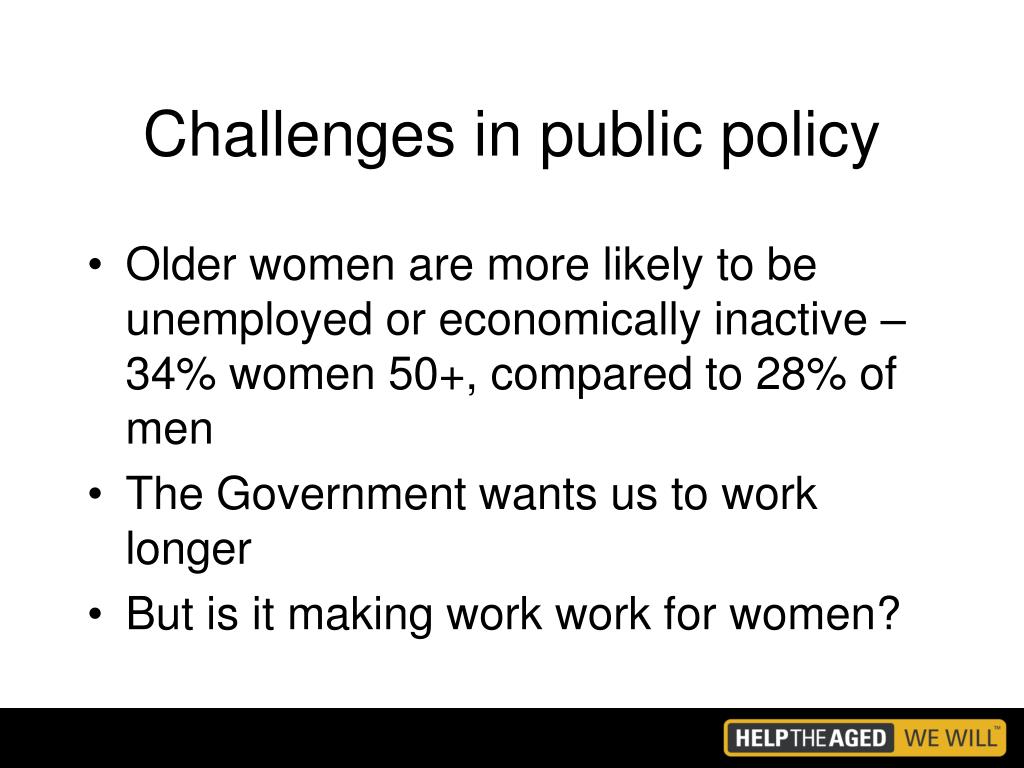 Challenges in public policy

• Older women are more likely to be unemployed or economically inactive – 34% women 50+, compared to 28% of men
• The Government wants us to work longer
• But is it making work work for women?

HELP THE AGED WE WILL™